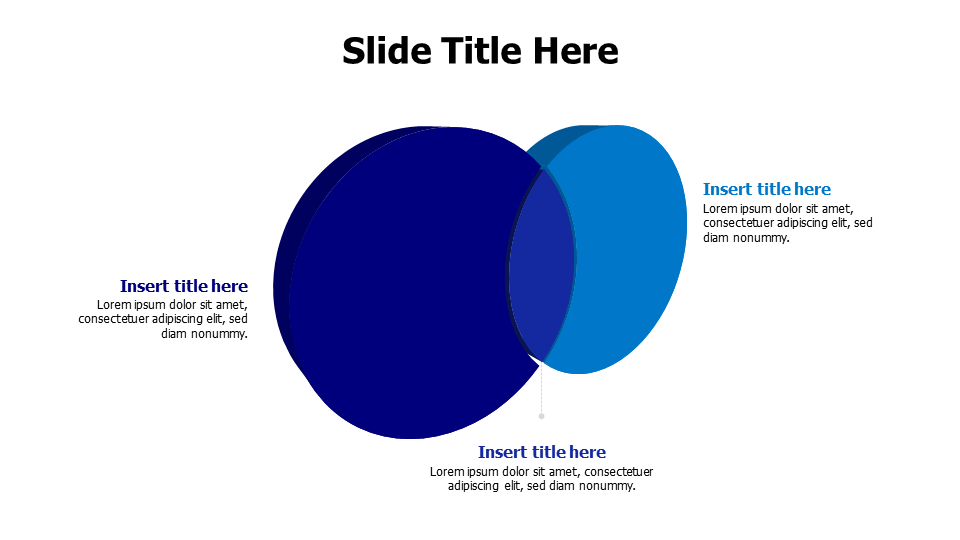 Slide Title Here

Insert title here
Lorem ipsum dolor sit amet, consectetuer adipiscing elit, sed diam nonummy.

Insert title here
Lorem ipsum dolor sit amet, consectetuer adipiscing elit, sed diam nonummy.

Insert title here
Lorem ipsum dolor sit amet, consectetuer adipiscing elit, sed diam nonummy.